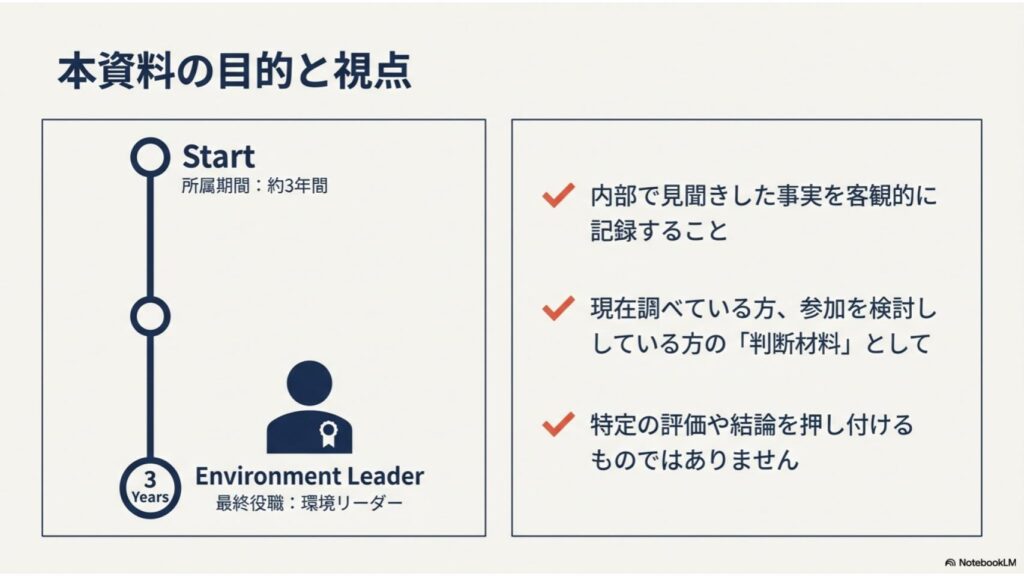 本資料の目的と視点

Start
所属期間：約3年間

3 Years
Environment Leader
最終役職：環境リーダー

内部で見聞きした事実を客観的に記録すること

現在調べている方、参加を検討ししている方の「判断材料」として

特定の評価や結論を押し付けるものではありません

NotebookLM